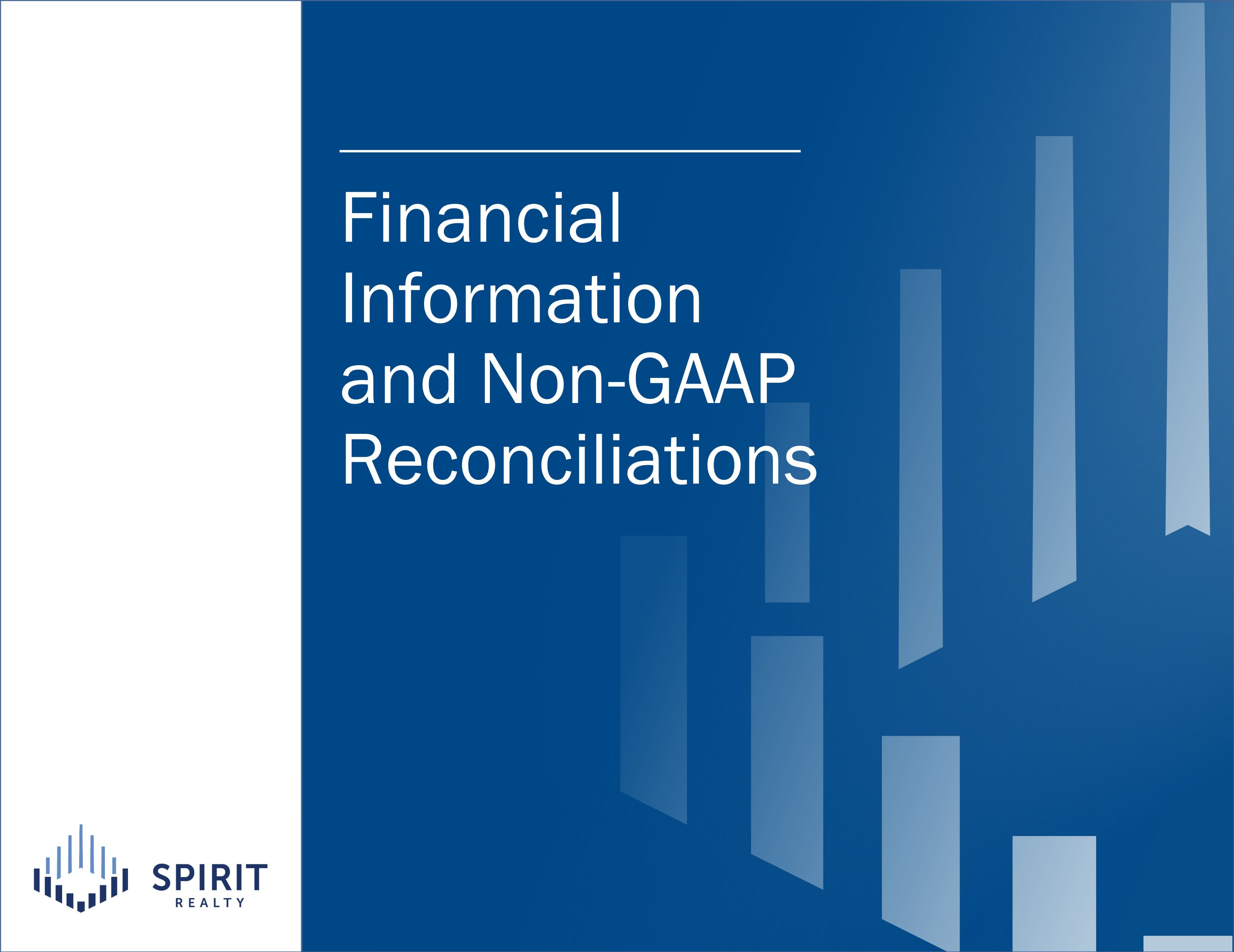 Financial Information and Non-GAAP Reconciliations

SPIRIT
REALTY